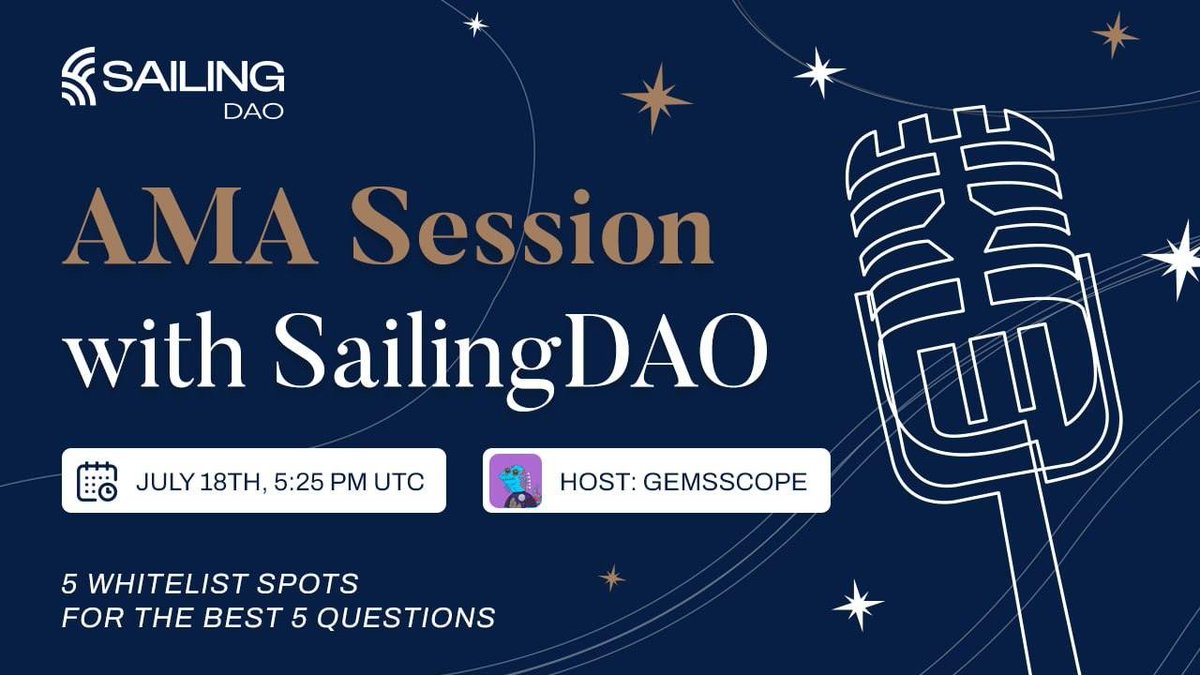 SAILING
DAO

AMA Session
with SailingDAO

JULY 18TH, 5:25 PM UTC

HOST: GEMSSCOPE

5 WHITELIST SPOTS
FOR THE BEST 5 QUESTIONS